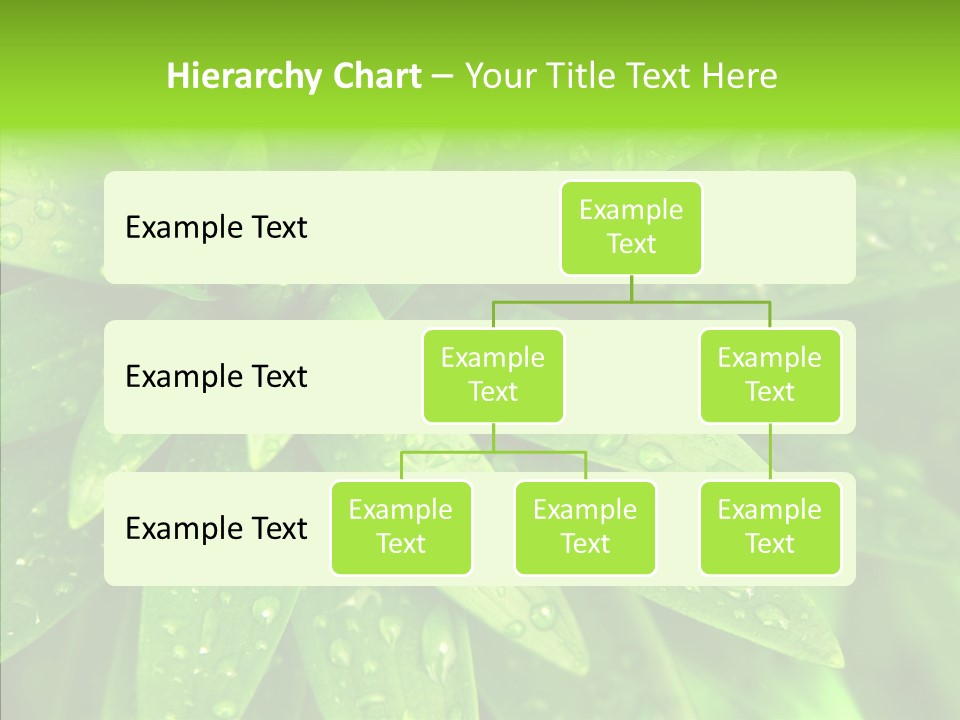 Hierarchy Chart – Your Title Text Here

Example Text

Example Text

Example Text

Example Text

Example Text

Example Text

Example Text

Example Text

Example Text